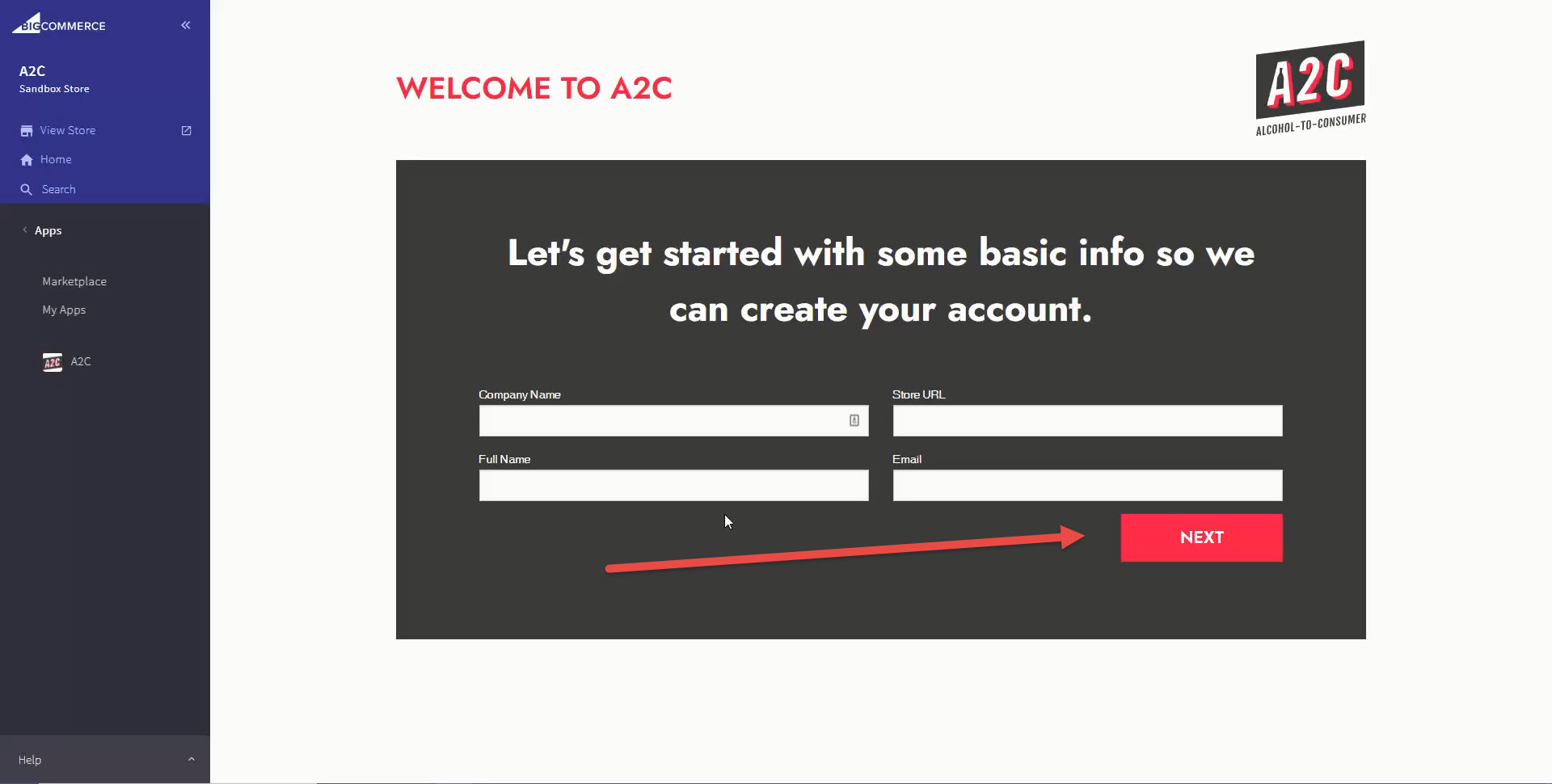 BIGCOMMERCE

A2C
Sandbox Store

View Store
Home
Search

Apps

Marketplace
My Apps

A2C

Help

WELCOME TO A2C

A2C
ALCOHOL-TO-CONSUMER

Let's get started with some basic info so we can create your account.

Company Name
Store URL
Full Name
Email

NEXT